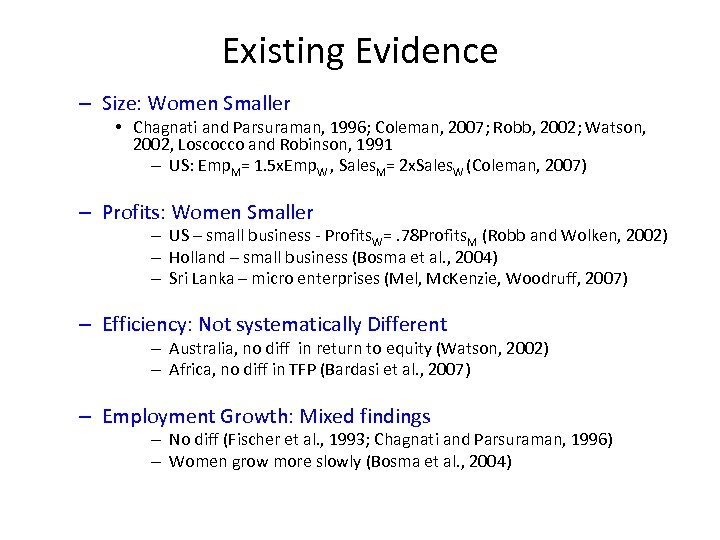 Existing Evidence

– Size: Women Smaller
• Chagnati and Parsuraman, 1996; Coleman, 2007; Robb, 2002; Watson, 2002, Loscocco and Robinson, 1991
– US: $Emp_M$= 1.5x$Emp_W$, $Sales_M$= 2x$Sales_W$ (Coleman, 2007)

– Profits: Women Smaller
– US – small business - $Profits_W$= .78$Profits_M$ (Robb and Wolken, 2002)
– Holland – small business (Bosma et al., 2004)
– Sri Lanka – micro enterprises (Mel, McKenzie, Woodruff, 2007)

– Efficiency: Not systematically Different
– Australia, no diff in return to equity (Watson, 2002)
– Africa, no diff in TFP (Bardasi et al., 2007)

– Employment Growth: Mixed findings
– No diff (Fischer et al., 1993; Chagnati and Parsuraman, 1996)
– Women grow more slowly (Bosma et al., 2004)